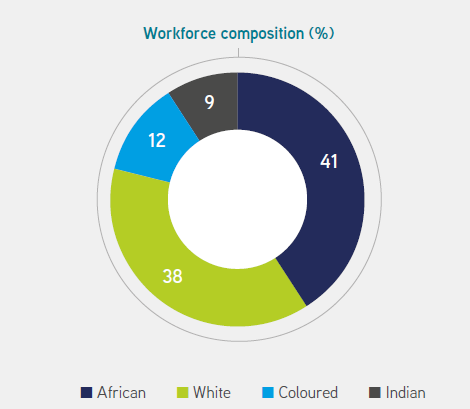 Workforce composition (%)

9

12

41

38

African White Coloured Indian